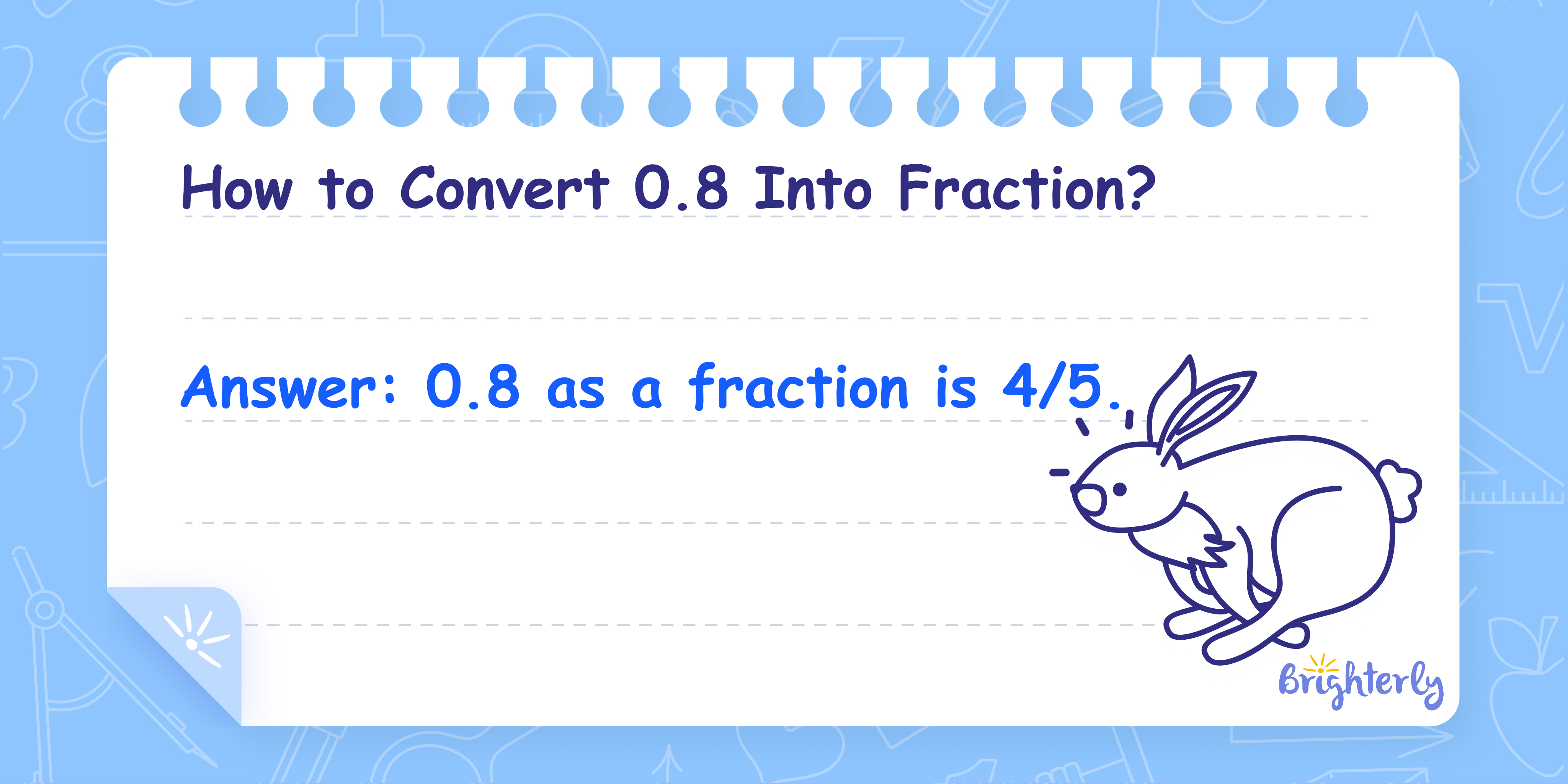 How to Convert 0.8 Into Fraction?

Answer: 0.8 as a fraction is 4/5.

Brighterly